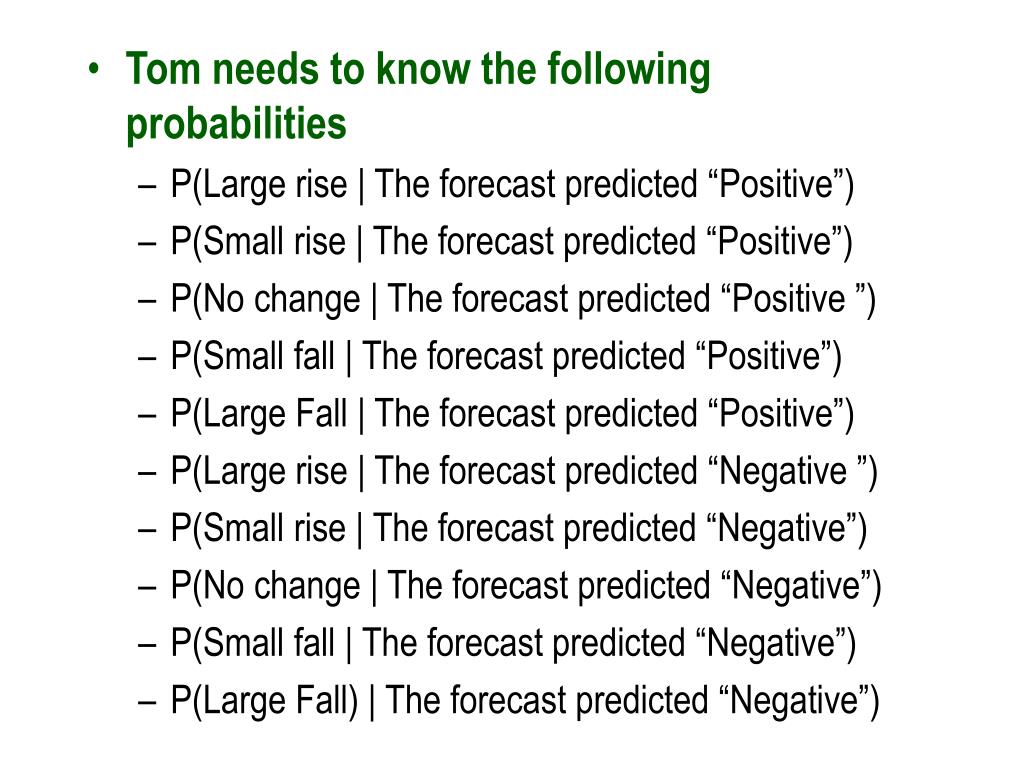 • Tom needs to know the following probabilities

– P(Large rise | The forecast predicted “Positive”)
– P(Small rise | The forecast predicted “Positive”)
– P(No change | The forecast predicted “Positive ”)
– P(Small fall | The forecast predicted “Positive”)
– P(Large Fall | The forecast predicted “Positive”)
– P(Large rise | The forecast predicted “Negative ”)
– P(Small rise | The forecast predicted “Negative”)
– P(No change | The forecast predicted “Negative”)
– P(Small fall | The forecast predicted “Negative”)
– P(Large Fall) | The forecast predicted “Negative”)